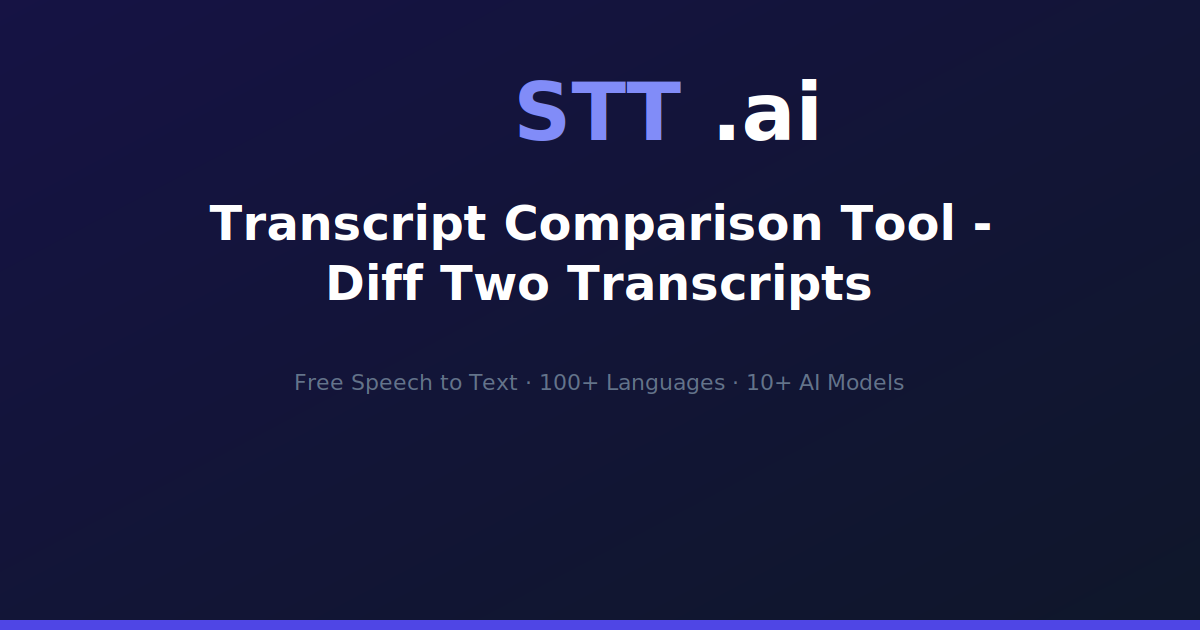 STT .ai

Transcript Comparison Tool - Diff Two Transcripts

Free Speech to Text · 100+ Languages · 10+ AI Models